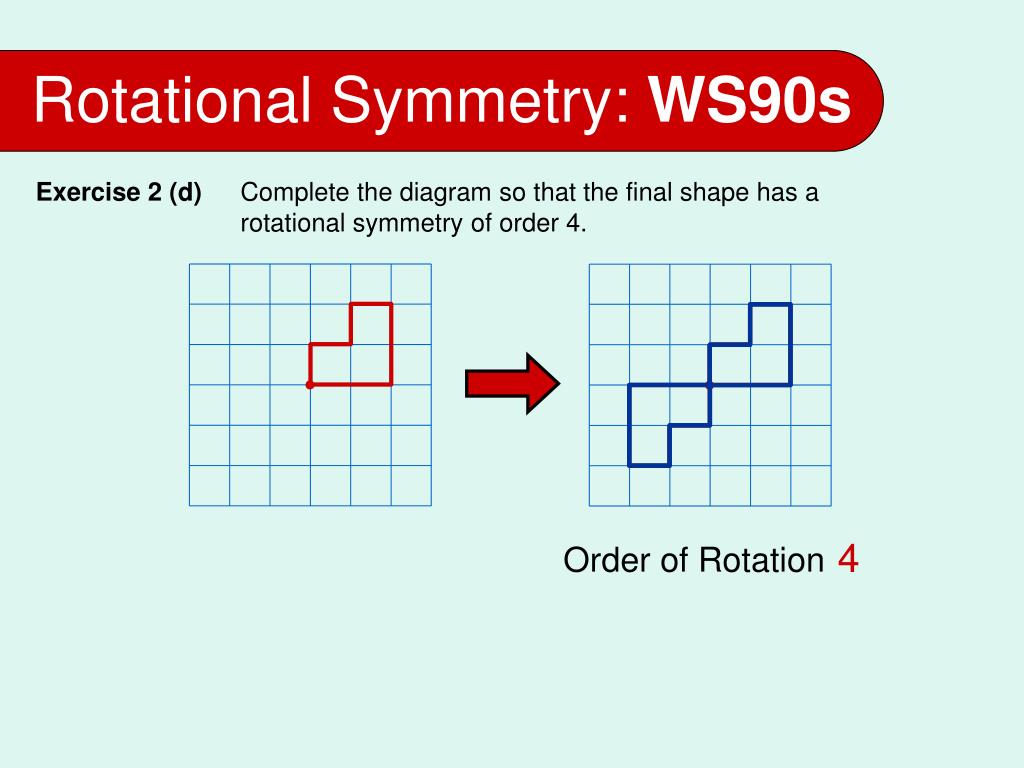 Rotational Symmetry: WS90s

Exercise 2 (d) Complete the diagram so that the final shape has a rotational symmetry of order 4.

Order of Rotation 4